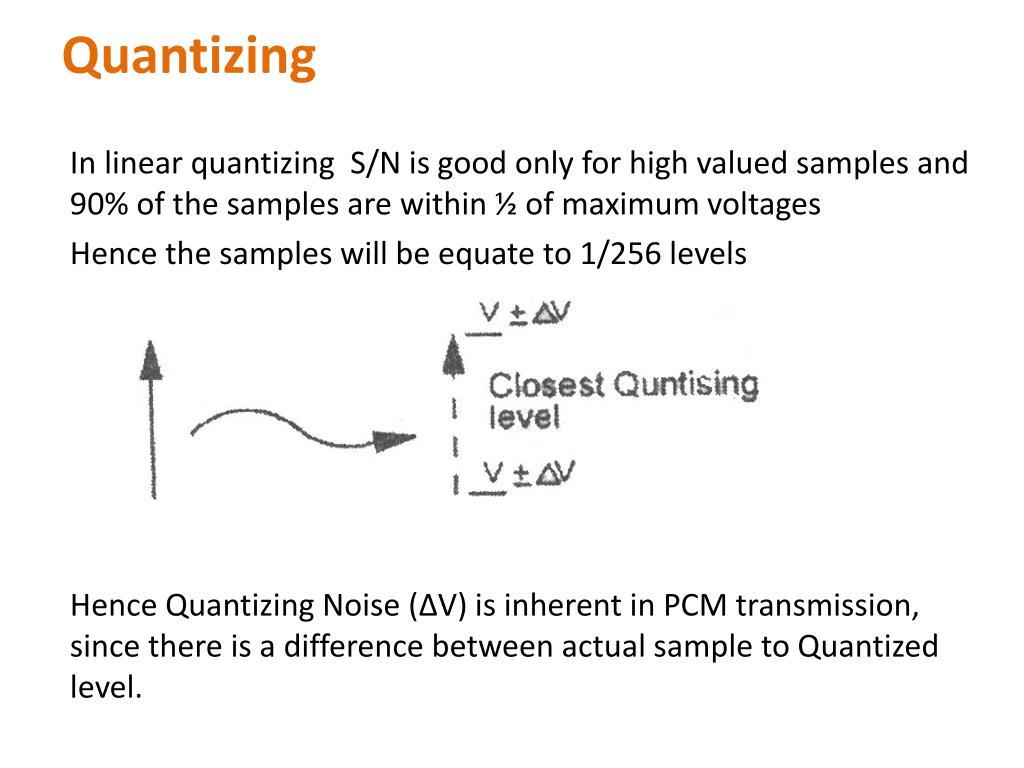 Quantizing

In linear quantizing  S/N is good only for high valued samples and 90% of the samples are within ½ of maximum voltages

Hence the samples will be equate to 1/256 levels

$V \pm \Delta V$

Closest Quntising level

$V \pm \Delta V$

Hence Quantizing Noise (ΔV) is inherent in PCM transmission, since there is a difference between actual sample to Quantized level.